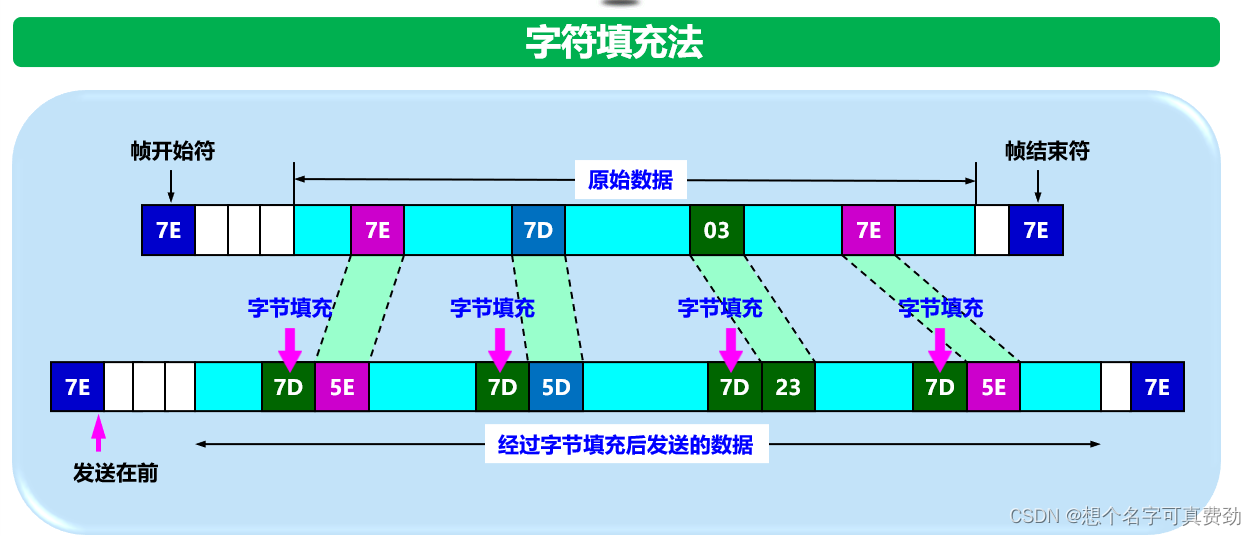 字符填充法

帧开始符

原始数据

帧结束符

7E

7E

7D

03

7E

7E

字节填充

字节填充

字节填充

字节填充

7E

7D

5E

7D

5D

7D

23

7D

5E

7E

经过字节填充后发送的数据

发送在前

CSDN @想个名字可真费劲